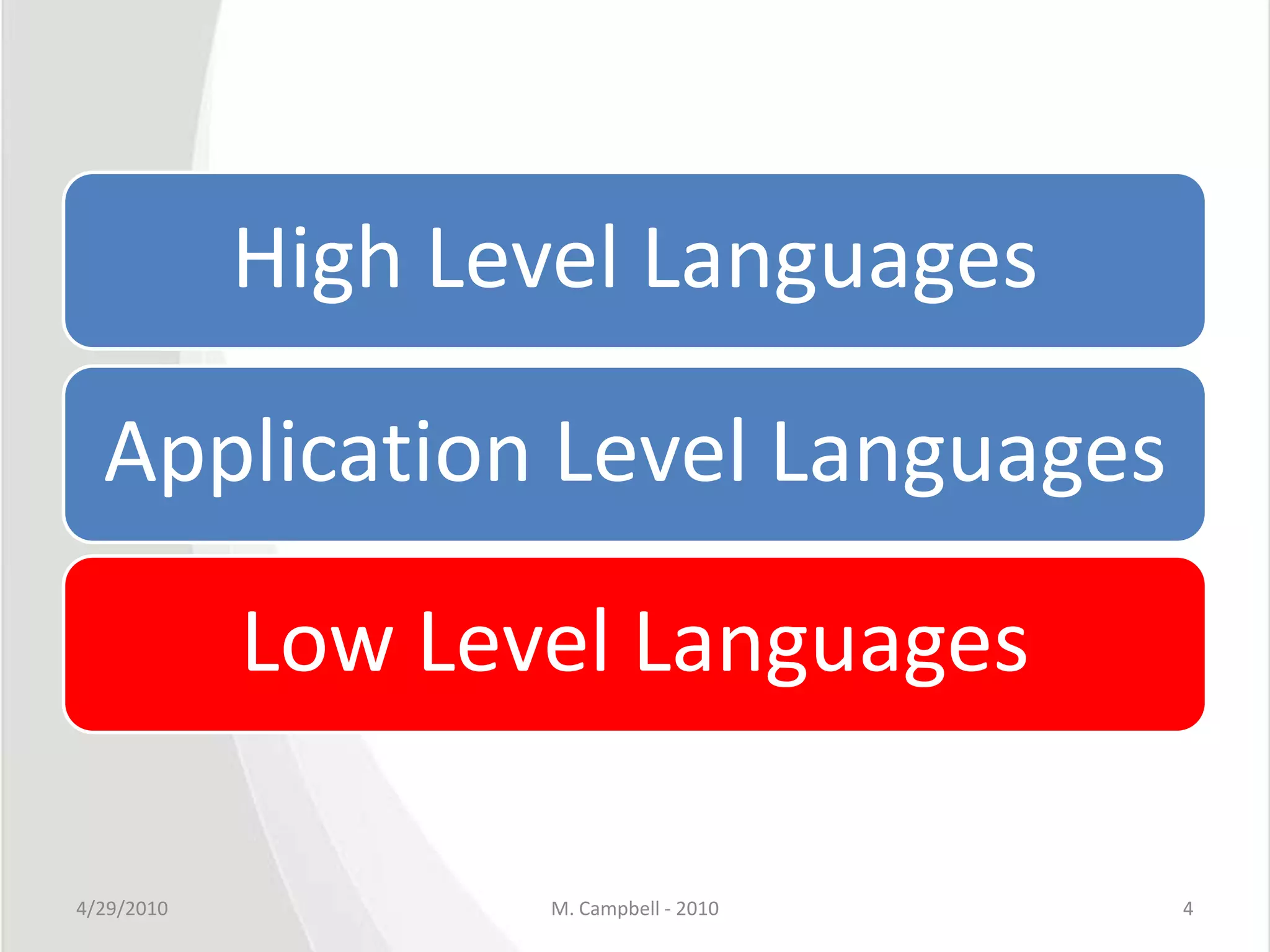 High Level Languages

Application Level Languages

Low Level Languages

4/29/2010

M. Campbell - 2010

4